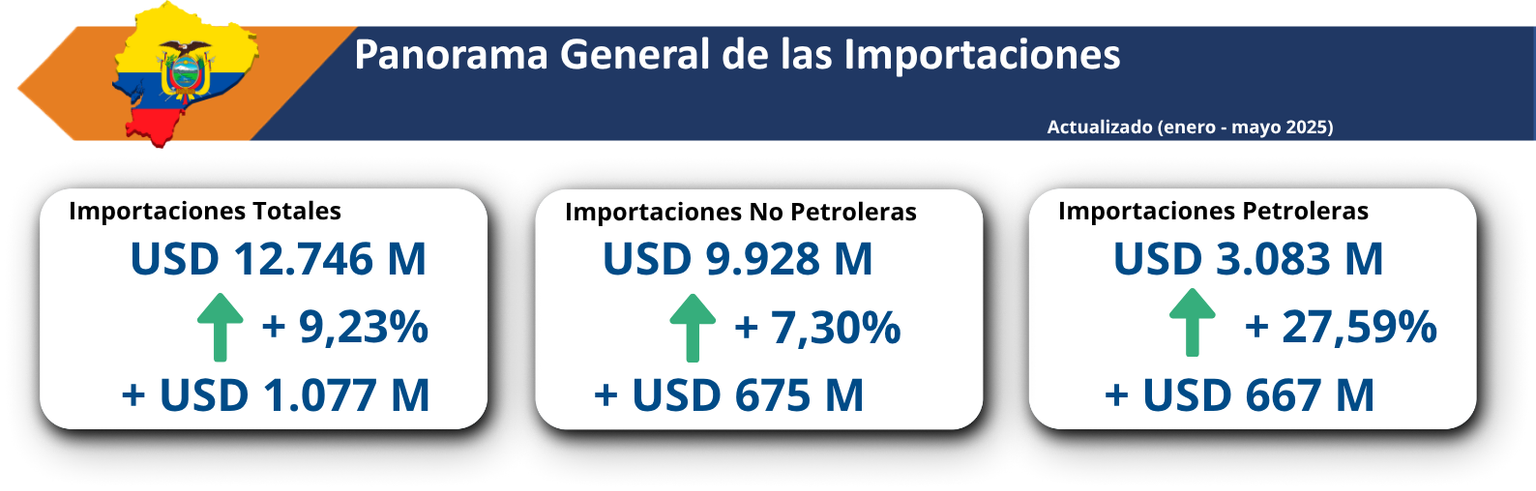 Panorama General de las Importaciones

Actualizado (enero - mayo 2025)

Importaciones Totales
USD 12.746 M
+ 9,23%
+ USD 1.077 M

Importaciones No Petroleras
USD 9.928 M
+ 7,30%
+ USD 675 M

Importaciones Petroleras
USD 3.083 M
+ 27,59%
+ USD 667 M